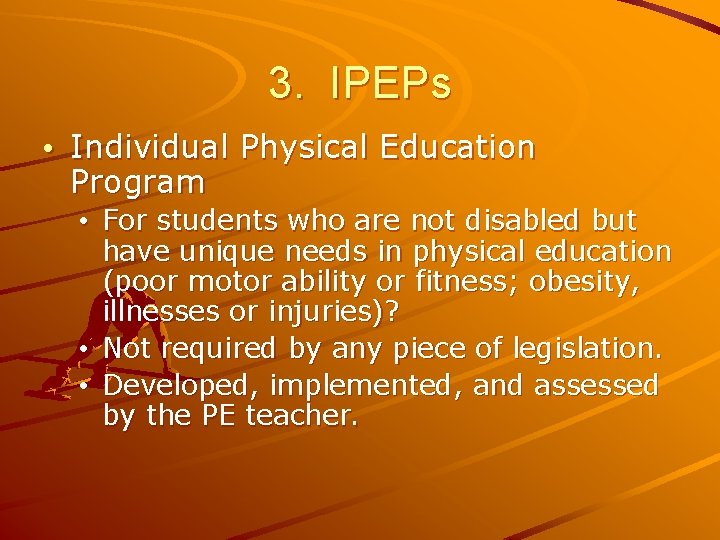 3. IPEPs

• Individual Physical Education Program
  • For students who are not disabled but have unique needs in physical education (poor motor ability or fitness; obesity, illnesses or injuries)?
  • Not required by any piece of legislation.
  • Developed, implemented, and assessed by the PE teacher.